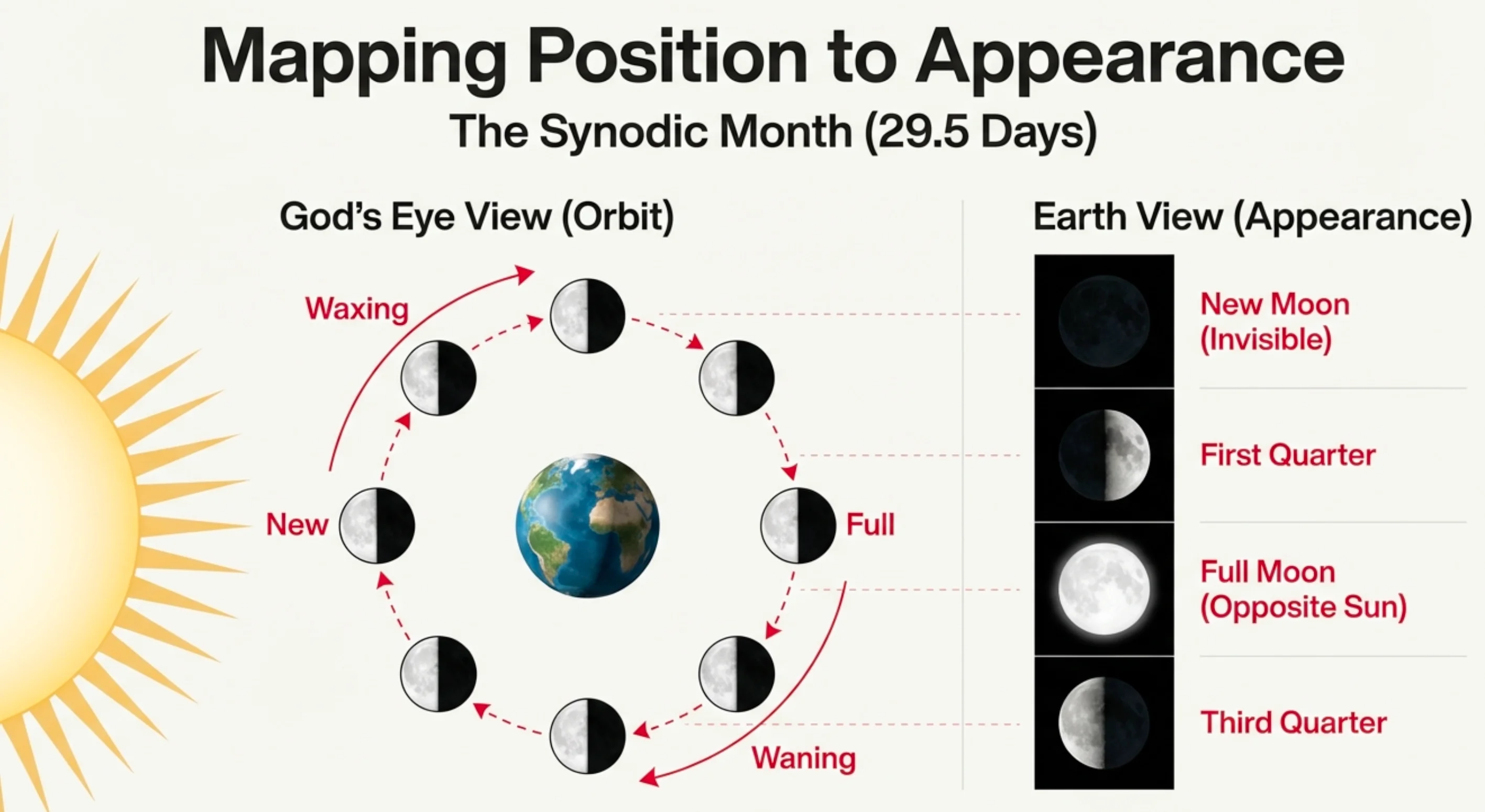 Mapping Position to Appearance
The Synodic Month (29.5 Days)

God's Eye View (Orbit)

Waxing

New

Full

Waning

Earth View (Appearance)

New Moon (Invisible)

First Quarter

Full Moon (Opposite Sun)

Third Quarter